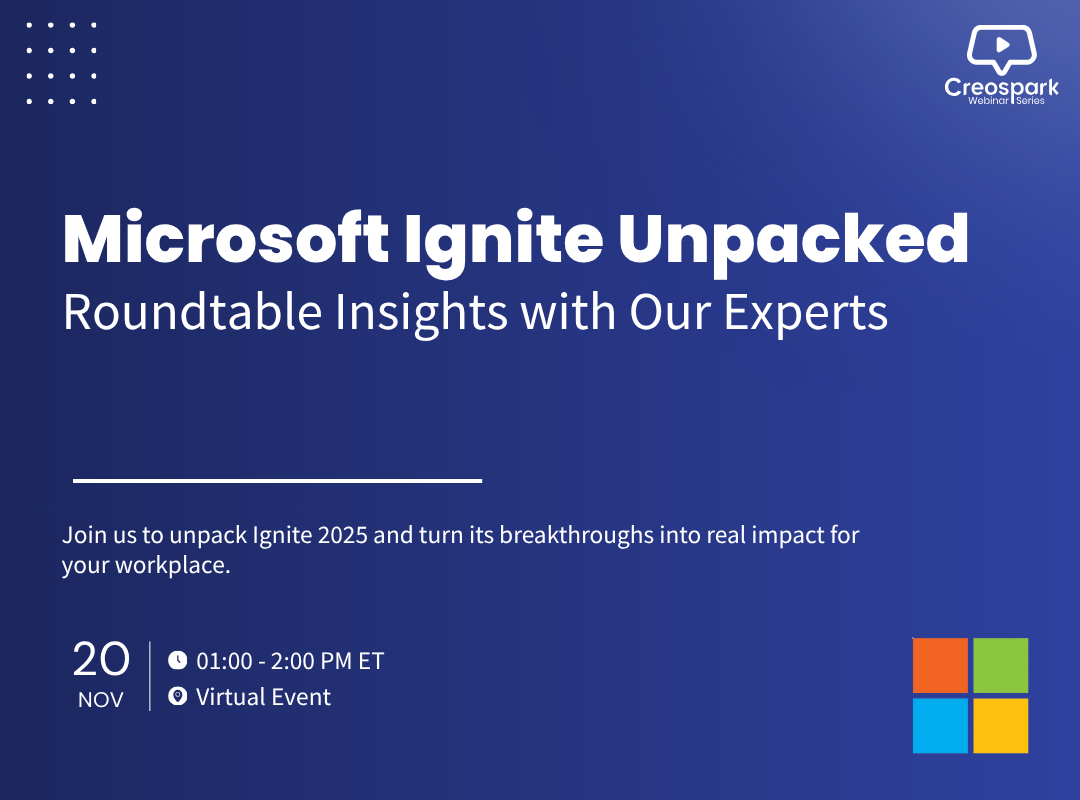 Creospark
Webinar Series

Microsoft Ignite Unpacked
Roundtable Insights with Our Experts

Join us to unpack Ignite 2025 and turn its breakthroughs into real impact for your workplace.

20
NOV

01:00 - 2:00 PM ET
Virtual Event